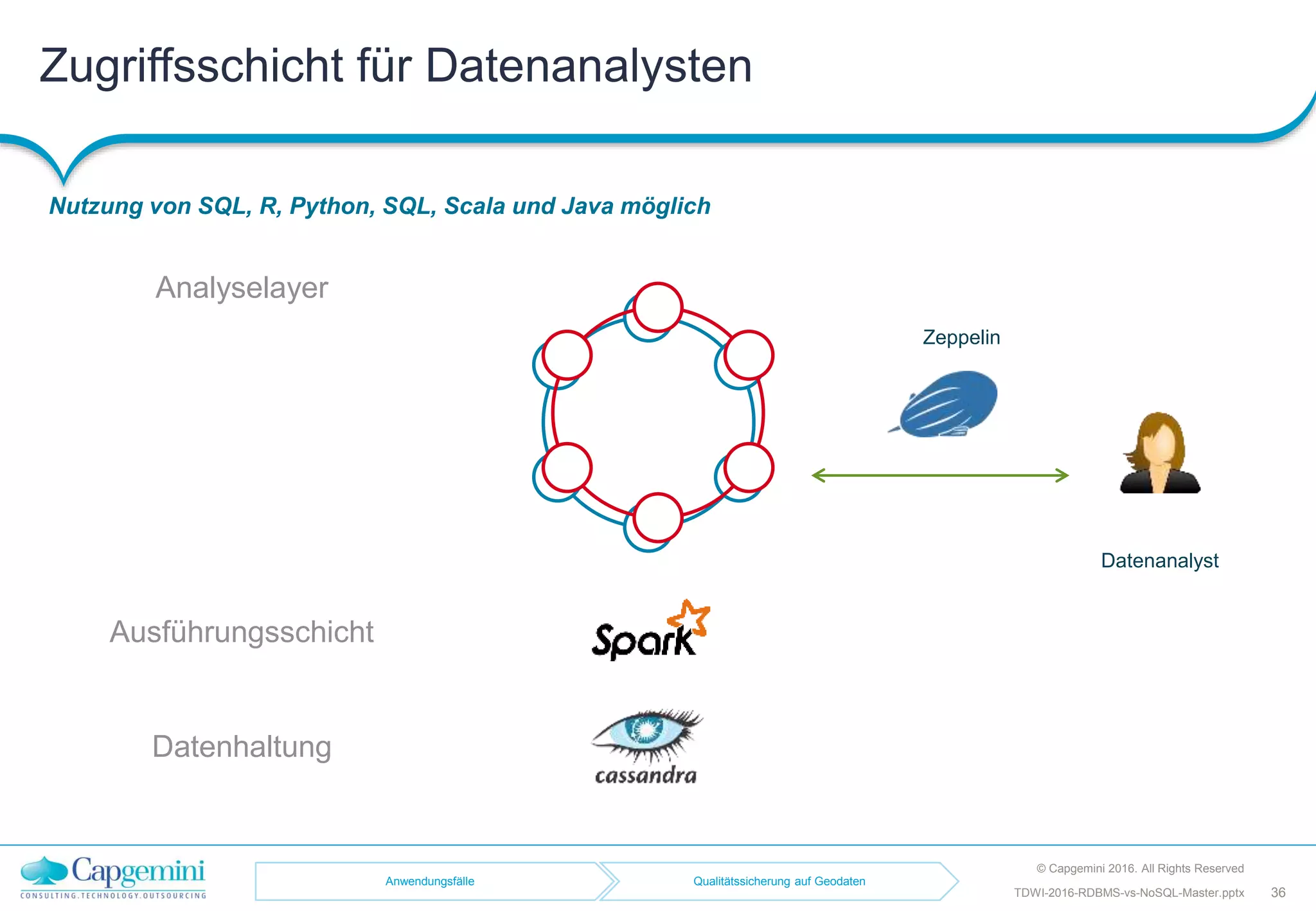 Zugriffsschicht für Datenanalysten

Nutzung von SQL, R, Python, SQL, Scala und Java möglich

Analyselayer

Zeppelin

Datenanalyst

Ausführungsschicht

Spark

Datenhaltung

cassandra

Capgemini
CONSULTING.TECHNOLOGY.OUTSOURCING

Anwendungsfälle

Qualitätssicherung auf Geodaten

© Capgemini 2016. All Rights Reserved

TDWI-2016-RDBMS-vs-NoSQL-Master.pptx

36